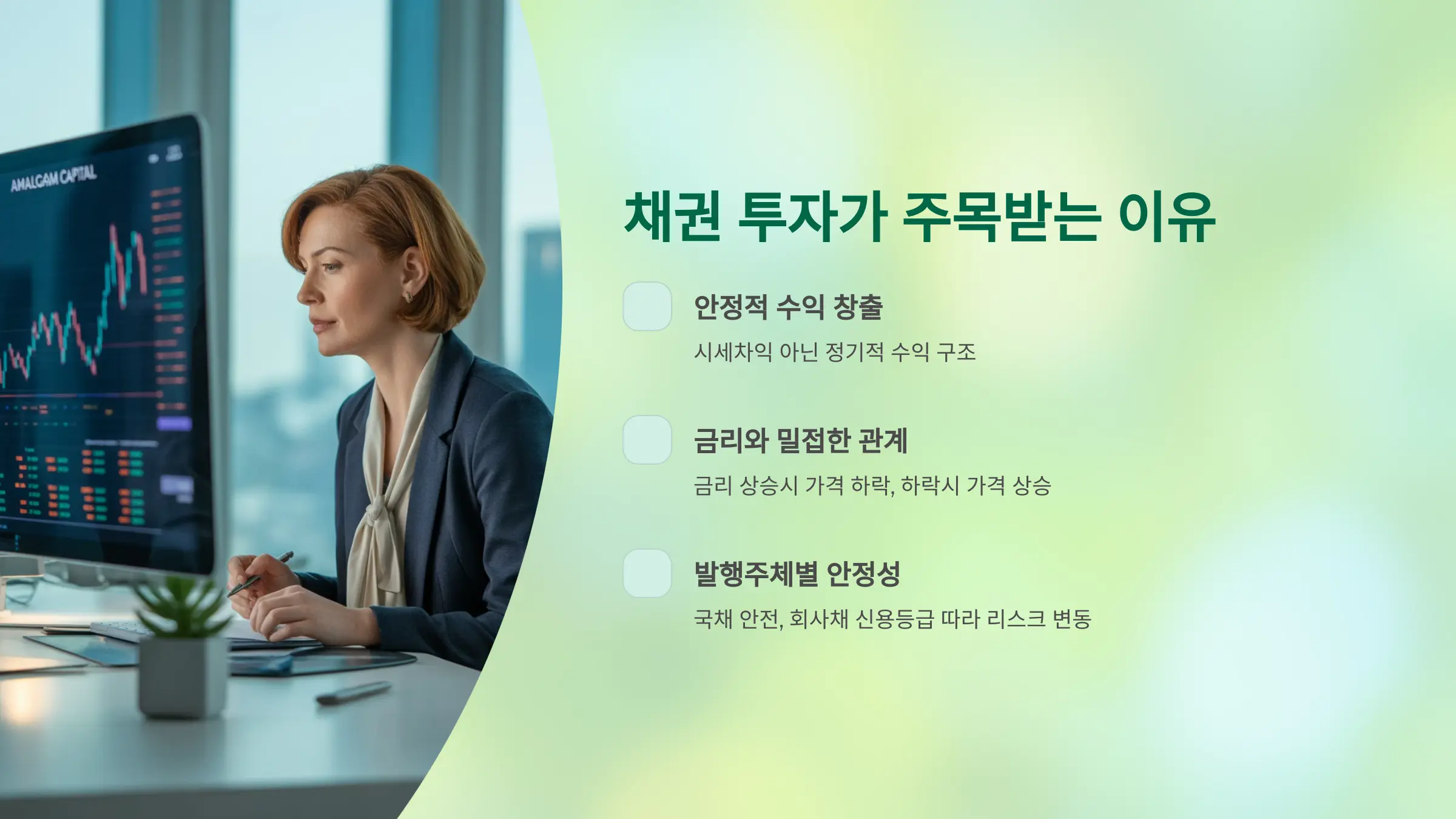 AMALGAM CAPITAL

채권 투자가 주목받는 이유

안정적 수익 창출

시세차익 아닌 정기적 수익 구조

금리와 밀접한 관계

금리 상승시 가격 하락, 하락시 가격 상승

발행주체별 안정성

국채 안전, 회사채 신용등급 따라 리스크 변동